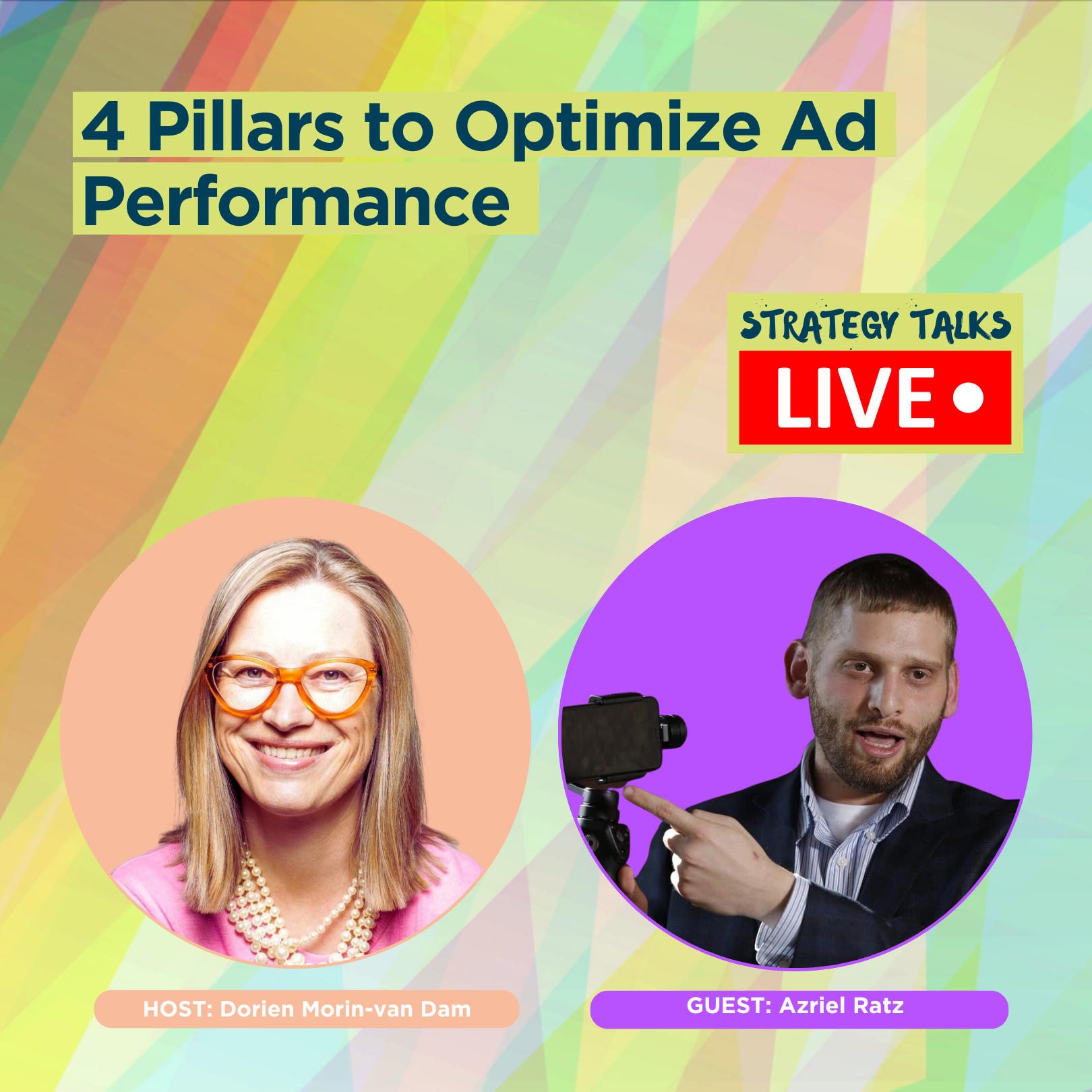 4 Pillars to Optimize Ad Performance

STRATEGY TALKS
LIVE

HOST: Dorien Morin-van Dam

GUEST: Azriel Ratz